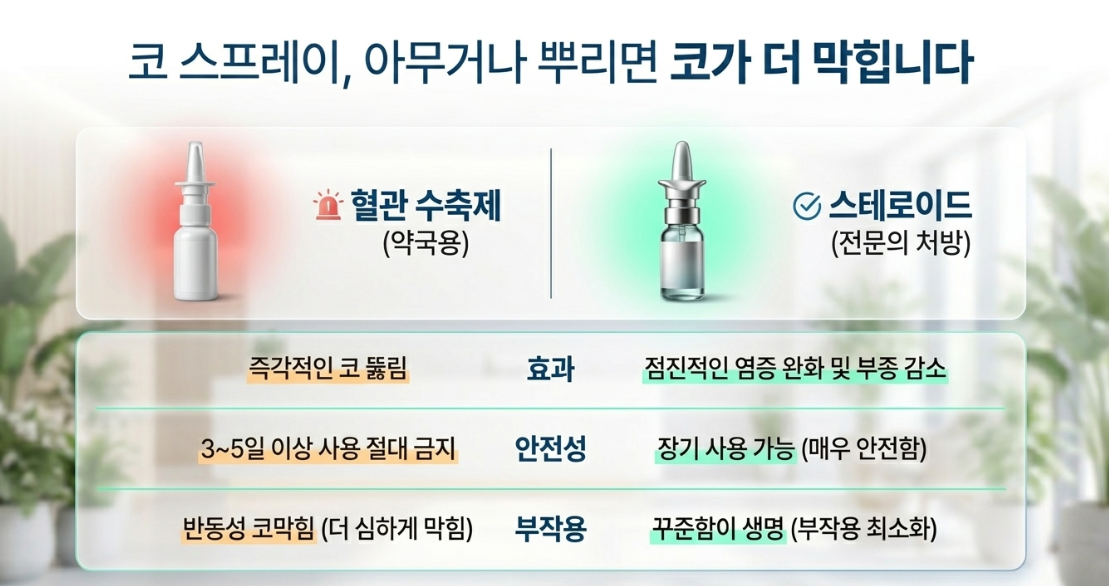 코 스프레이, 아무거나 뿌리면 코가 더 막힙니다

혈관 수축제
(약국용)

스테로이드
(전문의 처방)

| 즉각적인 코 뚫림 | 효과 | 점진적인 염증 완화 및 부종 감소 |
|---|---|---|
| 3~5일 이상 사용 절대 금지 | 안전성 | 장기 사용 가능 (매우 안전함) |
| 반동성 코막힘 (더 심하게 막힘) | 부작용 | 꾸준함이 생명 (부작용 최소화) |